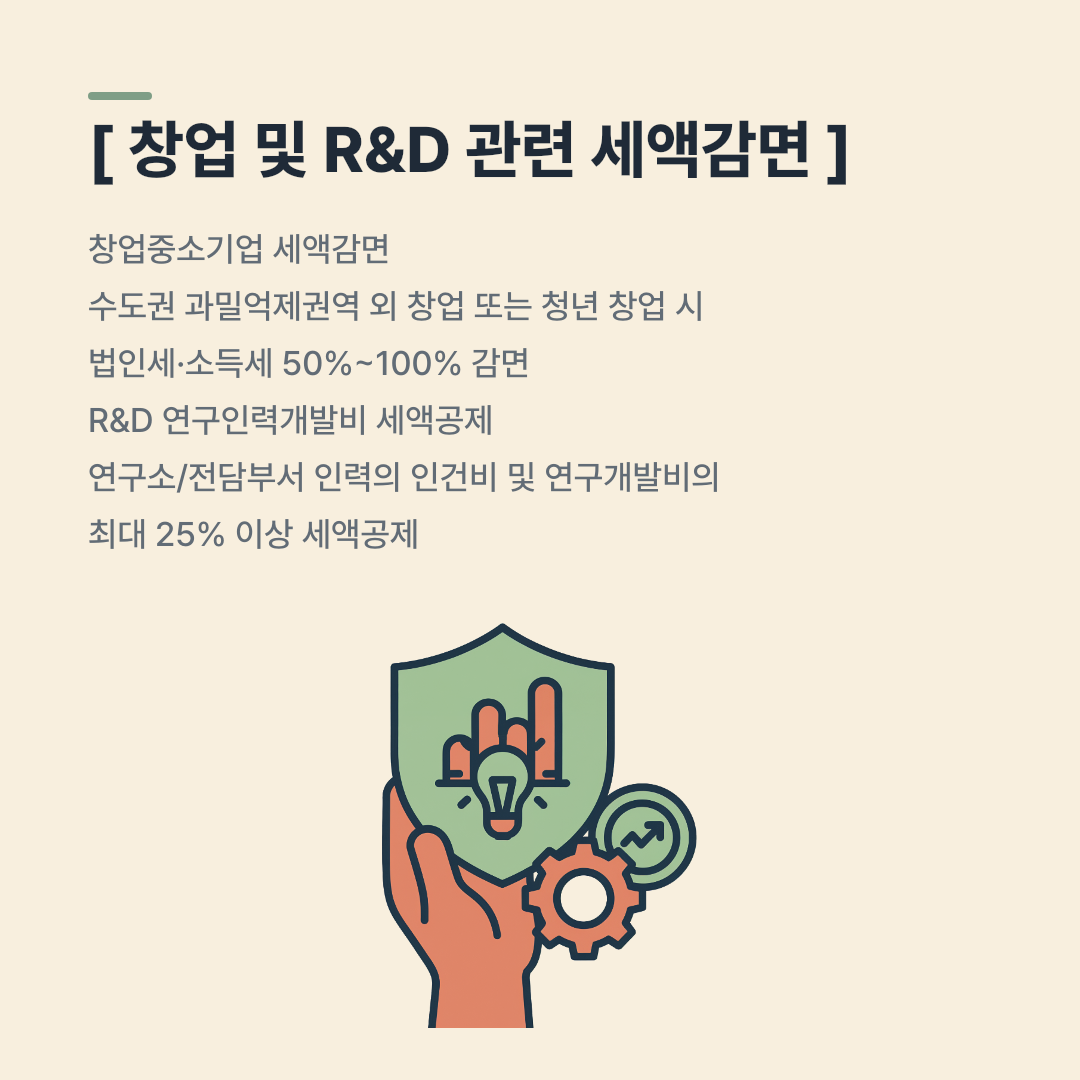 [ 창업 및 R&D 관련 세액감면 ]

창업중소기업 세액감면

수도권 과밀억제권역 외 창업 또는 청년 창업 시

법인세·소득세 50%~100% 감면

R&D 연구인력개발비 세액공제

연구소/전담부서 인력의 인건비 및 연구개발비의

최대 25% 이상 세액공제